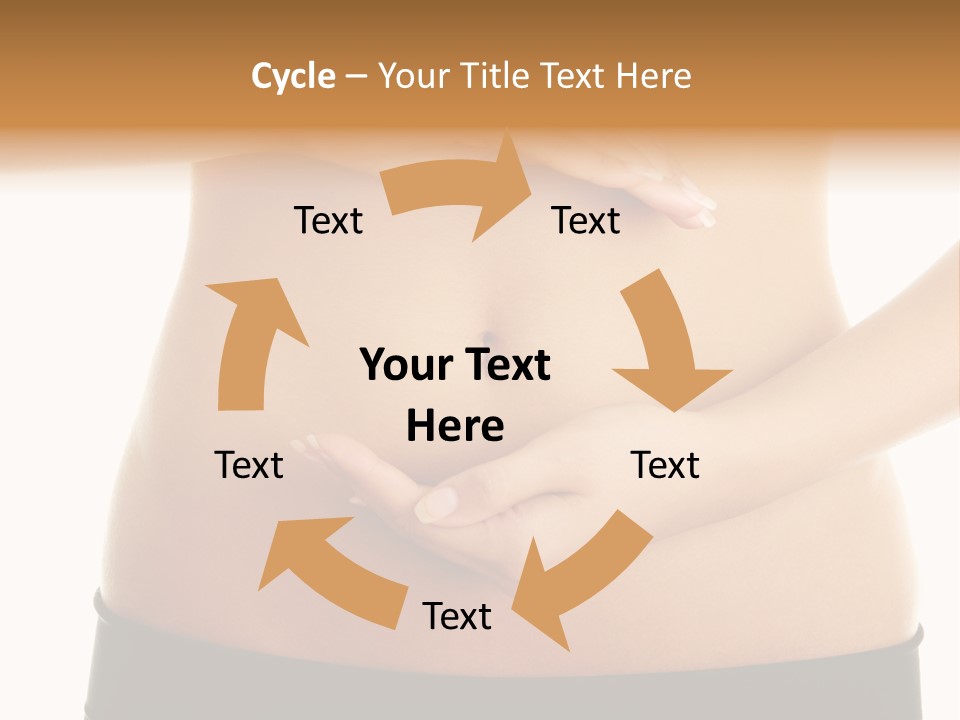 Cycle – Your Title Text Here

Text

Text

Your Text Here

Text

Text

Text